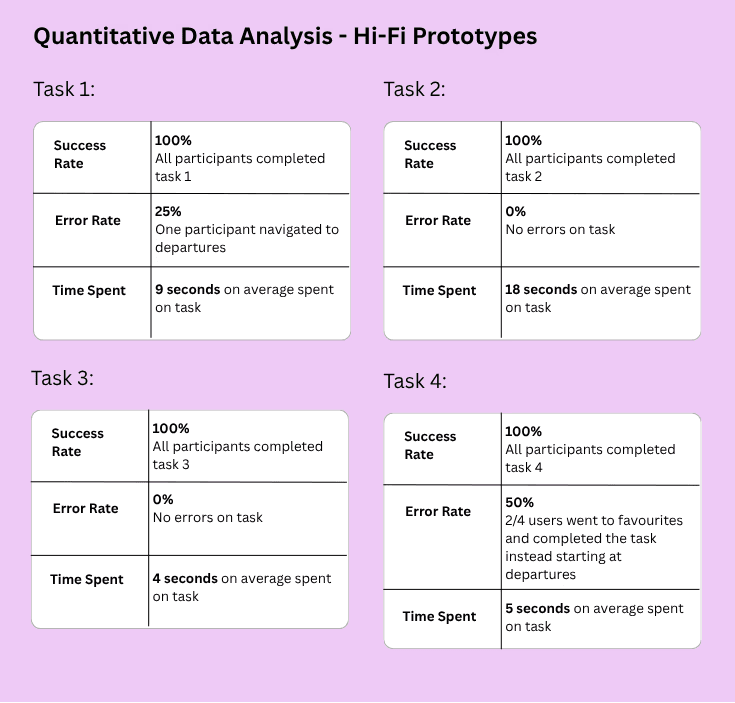 Quantitative Data Analysis - Hi-Fi Prototypes

Task 1:

| Success Rate | 100% All participants completed task 1 |
|---|---|
| Error Rate | 25% One participant navigated to departures |
| Time Spent | 9 seconds on average spent on task |

Task 2:

| Success Rate | 100% All participants completed task 2 |
|---|---|
| Error Rate | 0% No errors on task |
| Time Spent | 18 seconds on average spent on task |

Task 3:

| Success Rate | 100% All participants completed task 3 |
|---|---|
| Error Rate | 0% No errors on task |
| Time Spent | 4 seconds on average spent on task |

Task 4:

| Success Rate | 100% All participants completed task 4 |
|---|---|
| Error Rate | 50% 2/4 users went to favourites and completed the task instead starting at departures |
| Time Spent | 5 seconds on average spent on task |